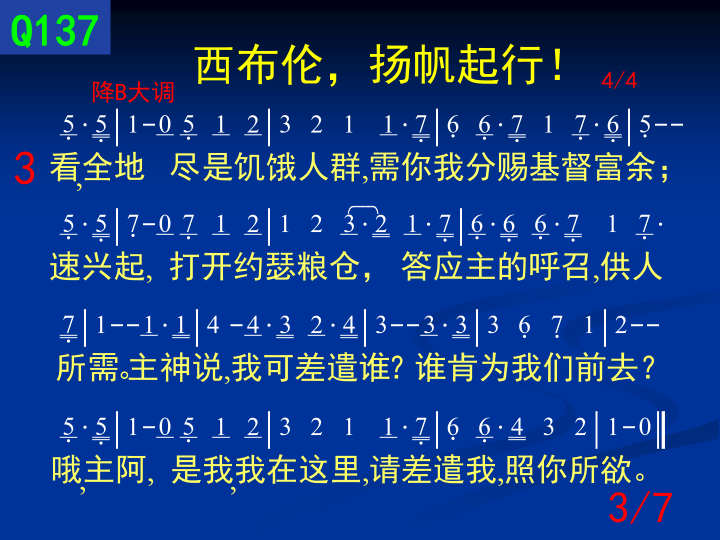 Q137

西布伦，扬帆起行！

降B大调　4/4

5·5 | 1-0 5 1 2 | 3 2 1 1·7 | 6 6·7 1 7·6 | 5--

3 看,全地 尽是饥饿人群,需你我分赐基督富余；

5·5 | 7-0 7 1 2 | 1 2 3·2 1·7 | 6·6 6·7 1 7·

速兴起, 打开约瑟粮仓， 答应主的呼召,供人

7 | 1--1·1 | 4 -4·3 2·4 | 3--3·3 | 3 6 7 1 | 2--

所需。主神说,我可差遣谁? 谁肯为我们前去？

5·5 | 1-0 5 1 2 | 3 2 1 1·7 | 6 6·4 3 2 | 1-0 ‖

哦,主阿, 是我,我在这里,请差遣我,照你所欲。

3/7